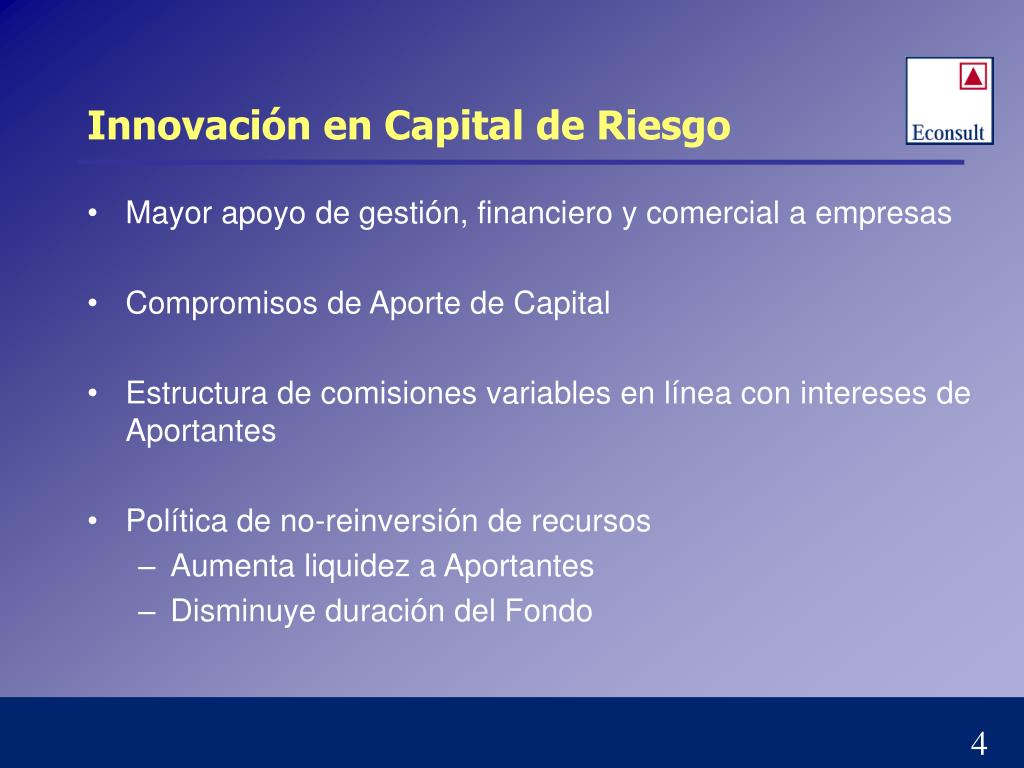 Innovación en Capital de Riesgo

Econsult

• Mayor apoyo de gestión, financiero y comercial a empresas

• Compromisos de Aporte de Capital

• Estructura de comisiones variables en línea con intereses de Aportantes

• Política de no-reinversión de recursos
– Aumenta liquidez a Aportantes
– Disminuye duración del Fondo

4